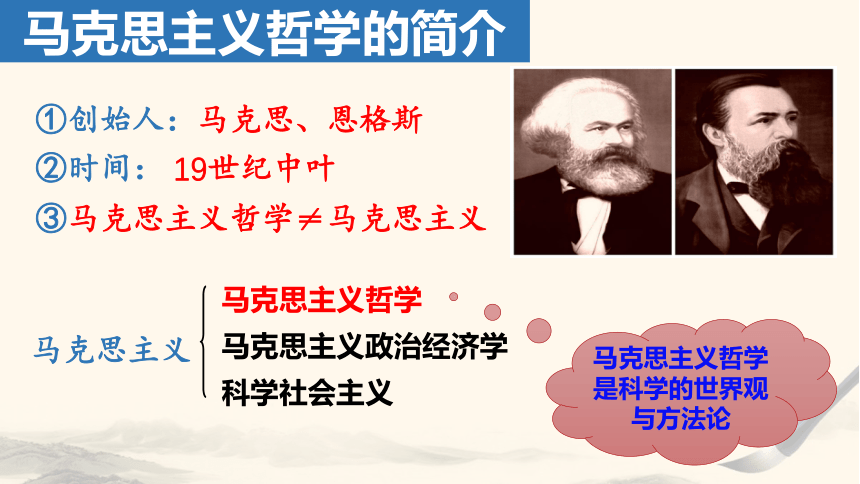 马克思主义哲学的简介

①创始人：马克思、恩格斯

②时间：19世纪中叶

③马克思主义哲学$\neq$马克思主义

马克思主义

马克思主义哲学

马克思主义政治经济学

科学社会主义

马克思主义哲学是科学的世界观与方法论